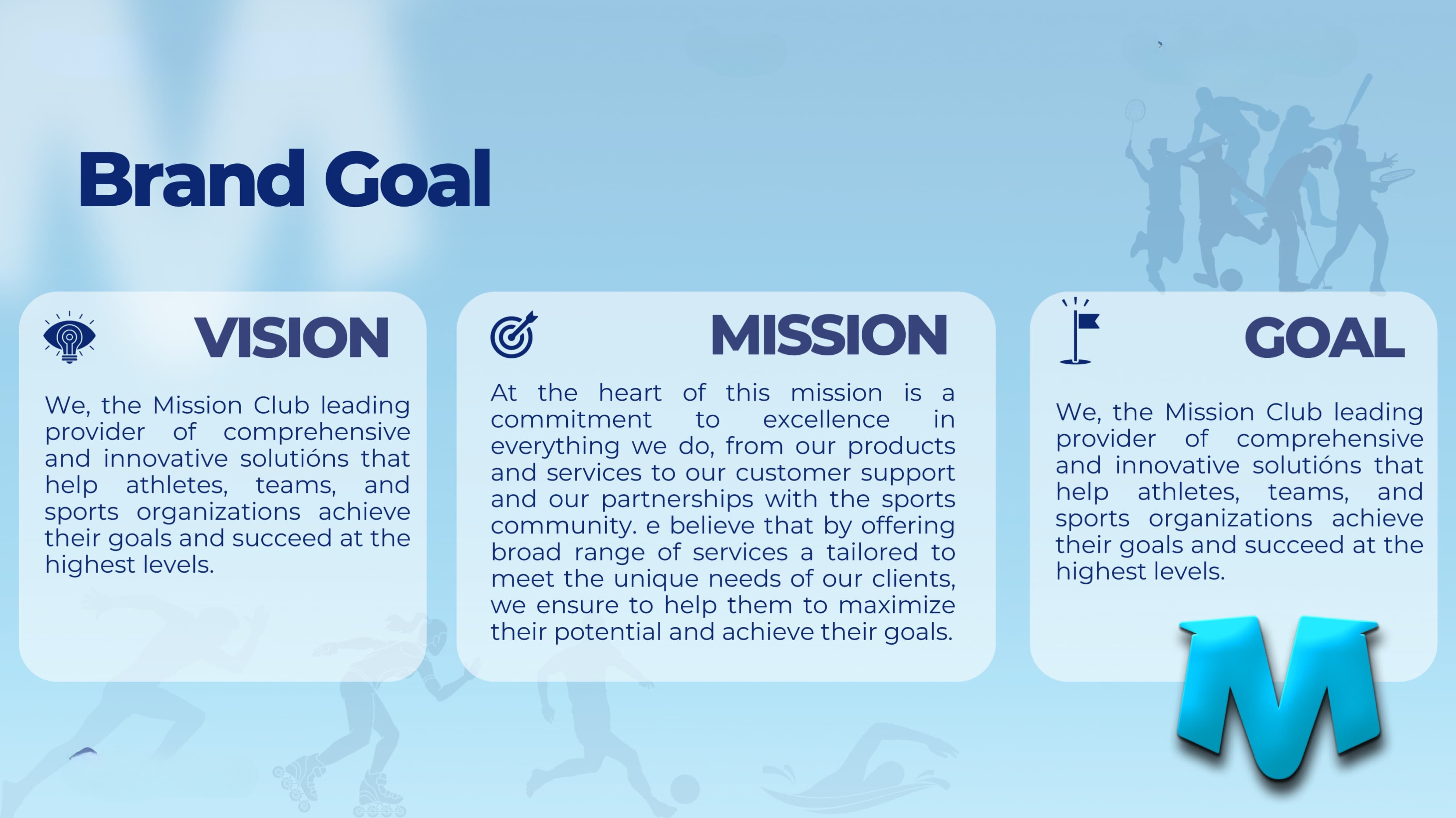 Brand Goal

VISION

We, the Mission Club leading provider of comprehensive and innovative solutións that help athletes, teams, and sports organizations achieve their goals and succeed at the highest levels.

MISSION

At the heart of this mission is a commitment to excellence in everything we do, from our products and services to our customer support and our partnerships with the sports community. e believe that by offering broad range of services a tailored to meet the unique needs of our clients, we ensure to help them to maximize their potential and achieve their goals.

GOAL

We, the Mission Club leading provider of comprehensive and innovative solutións that help athletes, teams, and sports organizations achieve their goals and succeed at the highest levels.

M